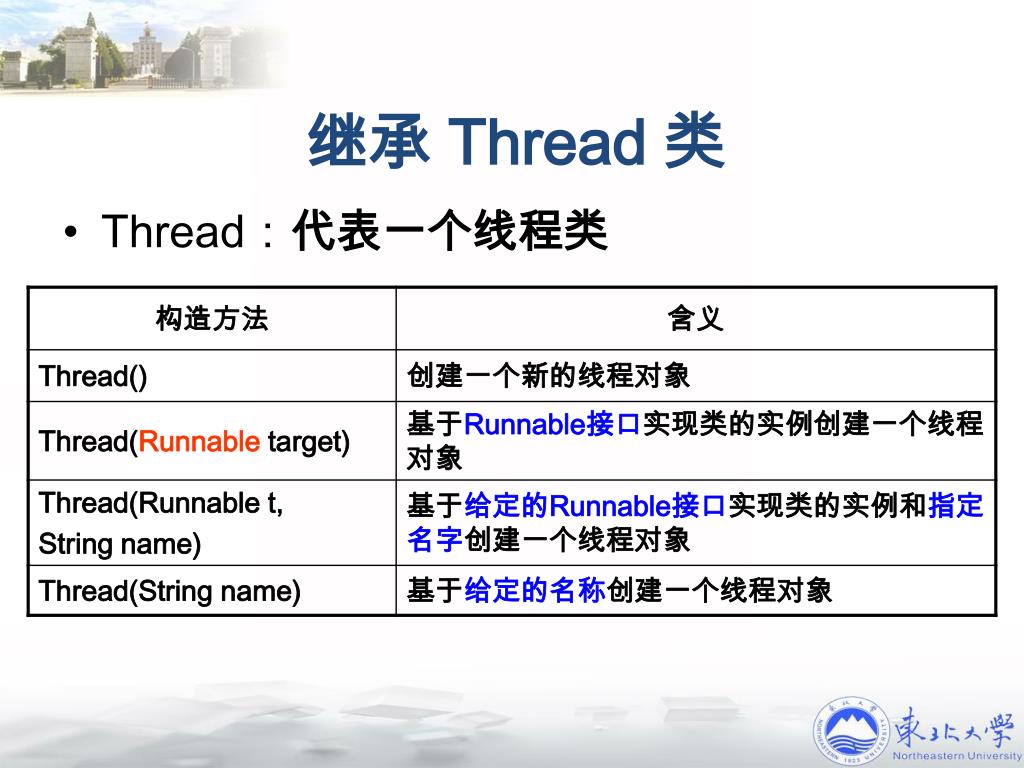 继承 Thread 类

• Thread：代表一个线程类

| 构造方法 | 含义 |
|---|---|
| Thread() | 创建一个新的线程对象 |
| Thread(Runnable target) | 基于Runnable接口实现类的实例创建一个线程对象 |
| Thread(Runnable t, String name) | 基于给定的Runnable接口实现类的实例和指定名字创建一个线程对象 |
| Thread(String name) | 基于给定的名称创建一个线程对象 |

東北大學
Northeastern University